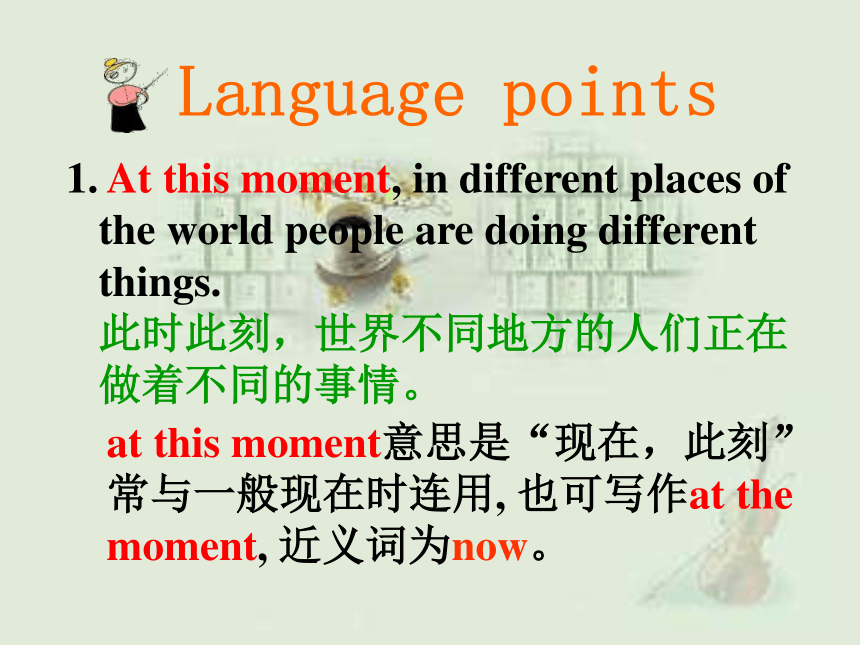 Language points

1. At this moment, in different places of the world people are doing different things.
此时此刻，世界不同地方的人们正在做着不同的事情。

at this moment意思是“现在，此刻”常与一般现在时连用, 也可写作at the moment, 近义词为now。